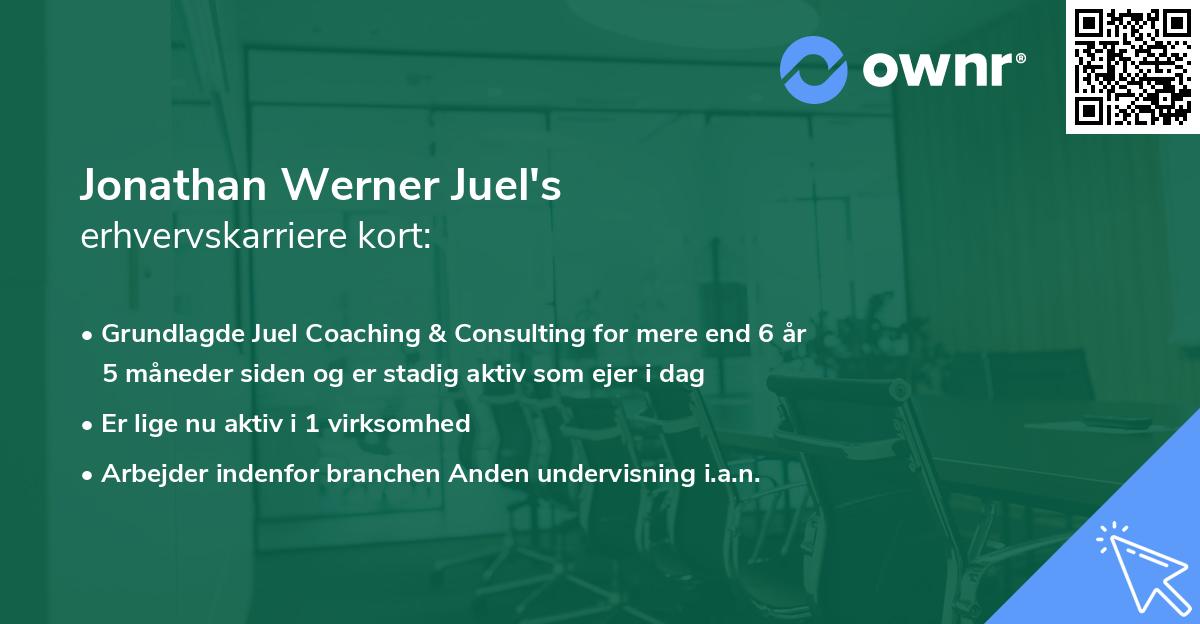 ownr®

Jonathan Werner Juel's
erhvervskarriere kort:

• Grundlagde Juel Coaching & Consulting for mere end 6 år 5 måneder siden og er stadig aktiv som ejer i dag
• Er lige nu aktiv i 1 virksomhed
• Arbejder indenfor branchen Anden undervisning i.a.n.